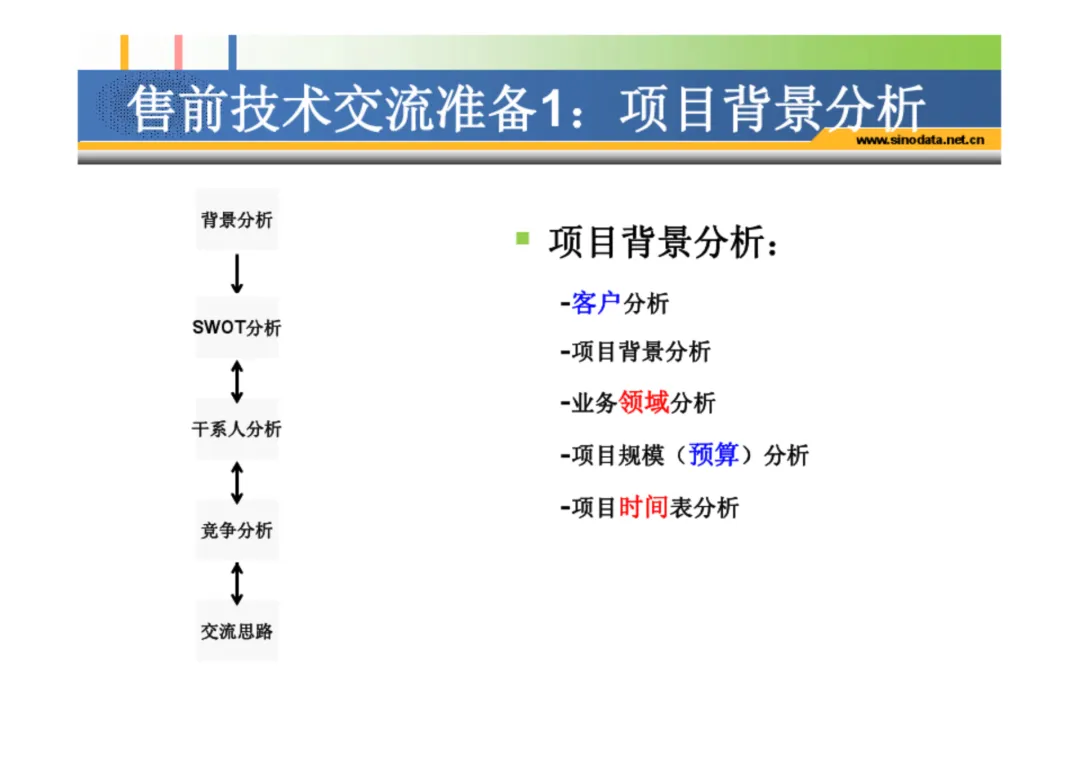 售前技术交流准备1：项目背景分析

www.sinodata.net.cn

背景分析

SWOT分析

干系人分析

竞争分析

交流思路

项目背景分析：

-客户分析

-项目背景分析

-业务领域分析

-项目规模（预算）分析

-项目时间表分析